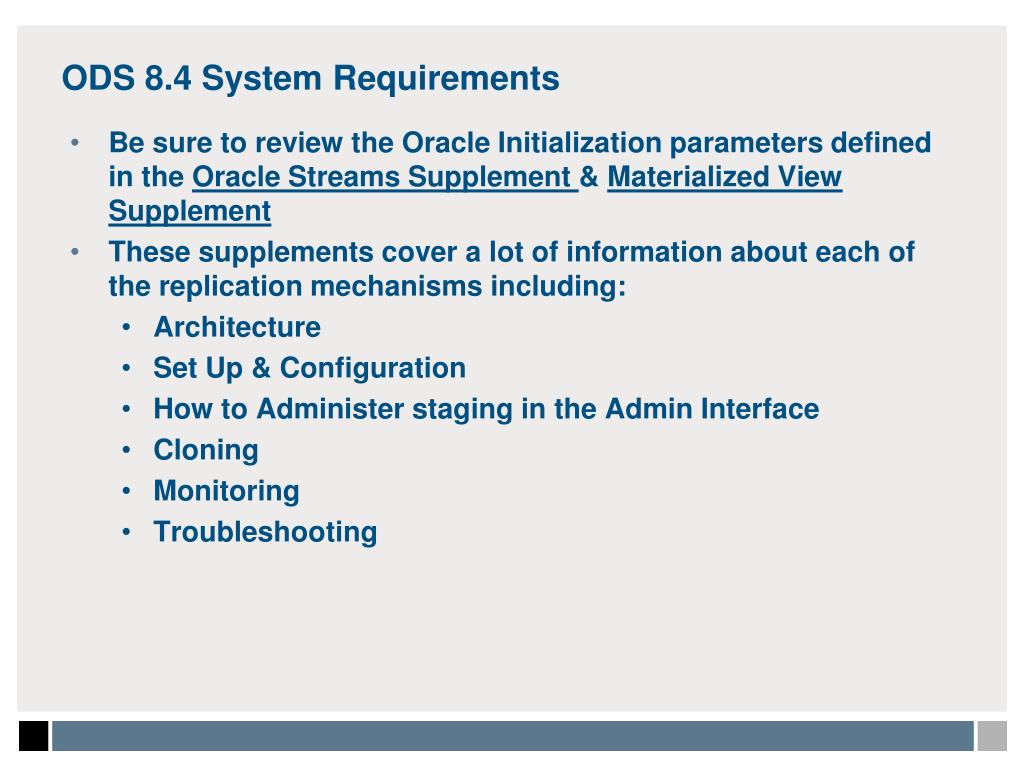 ODS 8.4 System Requirements

• Be sure to review the Oracle Initialization parameters defined in the Oracle Streams Supplement & Materialized View Supplement
• These supplements cover a lot of information about each of the replication mechanisms including:
  • Architecture
  • Set Up & Configuration
  • How to Administer staging in the Admin Interface
  • Cloning
  • Monitoring
  • Troubleshooting